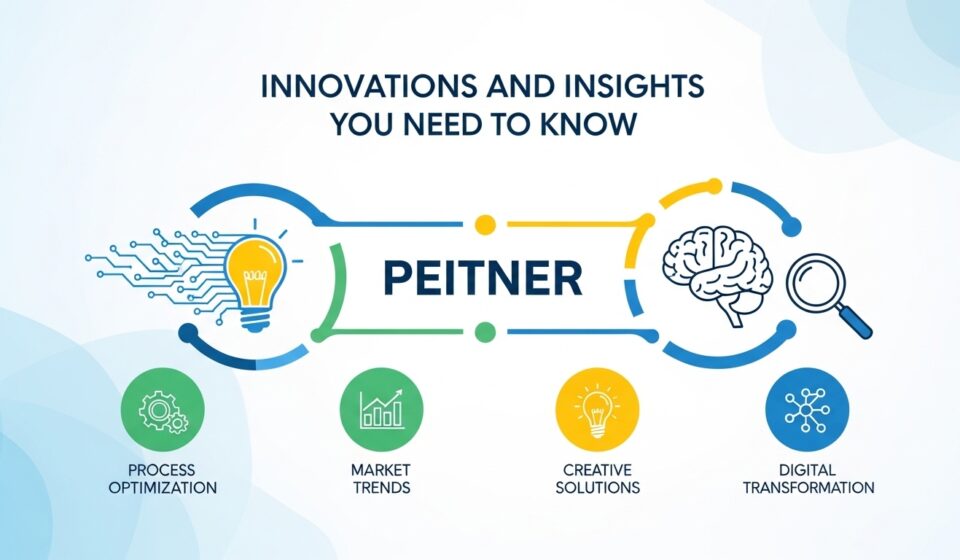 INNOVATIONS AND INSIGHTS YOU NEED TO KNOW

PEITNER

PROCESS OPTIMIZATION

MARKET TRENDS

CREATIVE SOLUTIONS

DIGITAL TRANSFORMATION